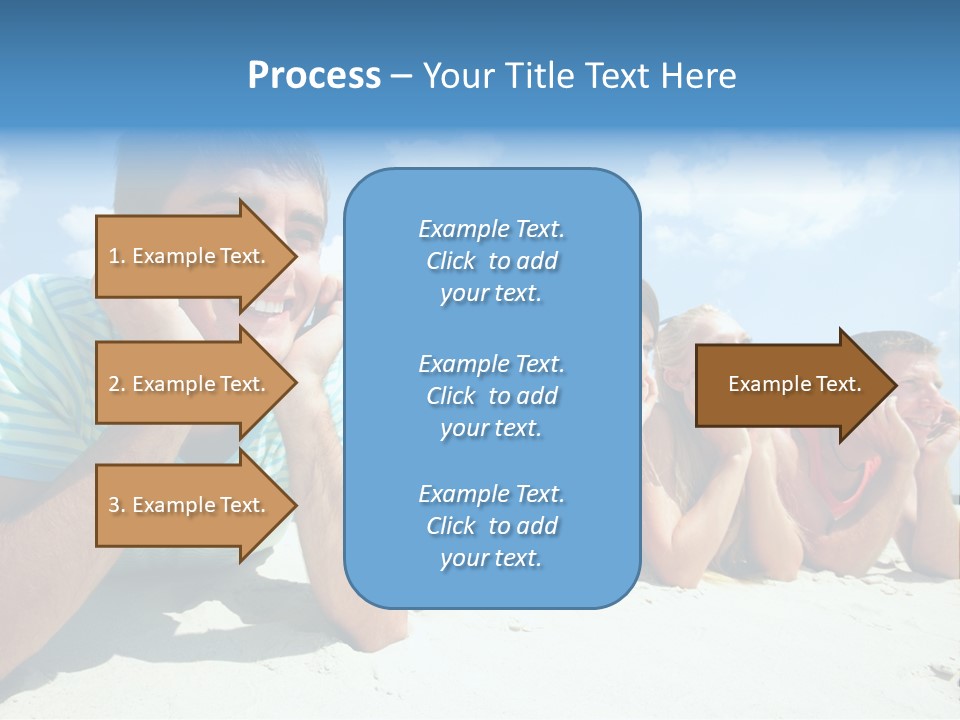 Process – Your Title Text Here

1. Example Text.

2. Example Text.

3. Example Text.

Example Text. Click to add your text.

Example Text. Click to add your text.

Example Text. Click to add your text.

Example Text.